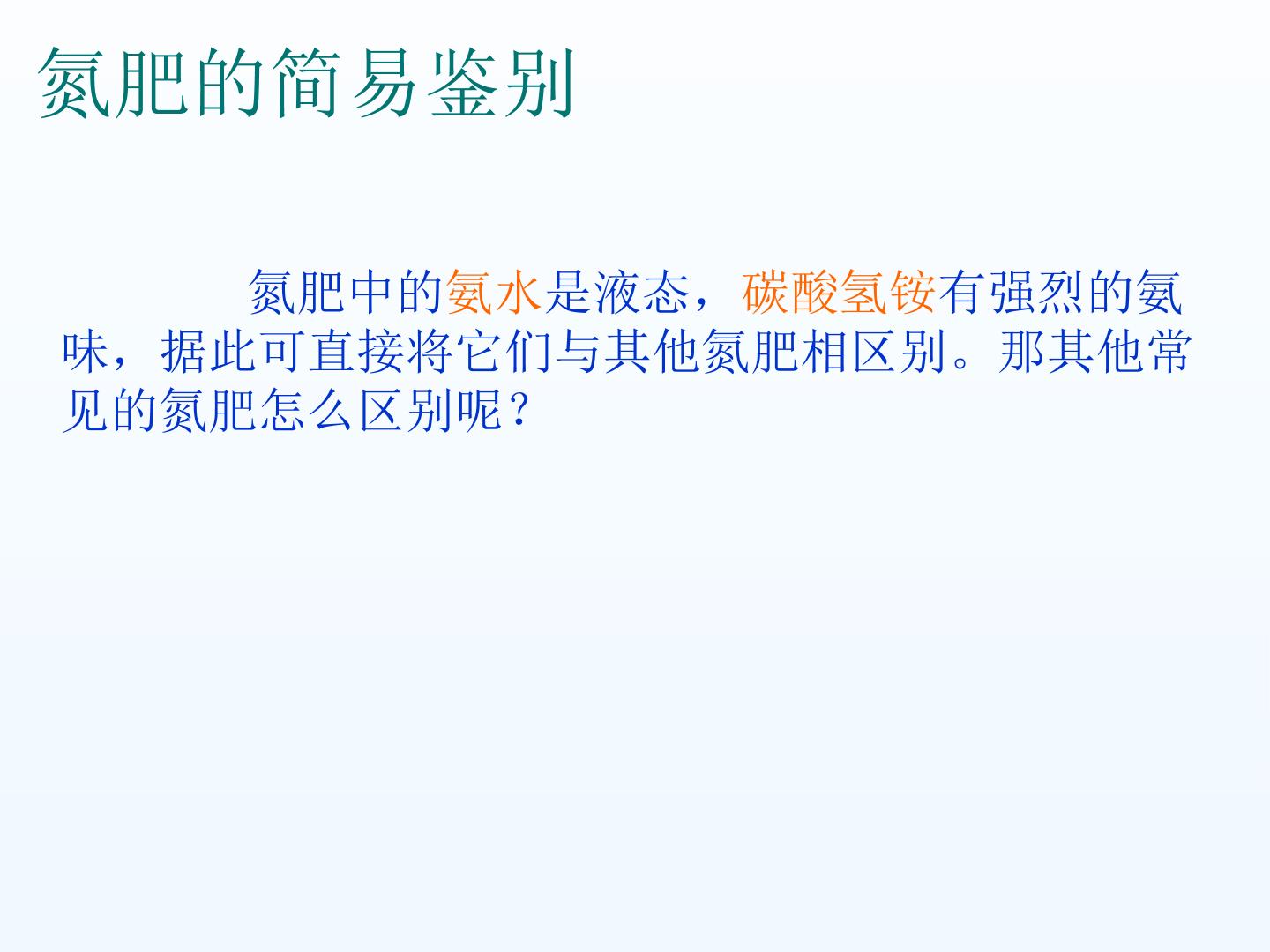 氮肥的简易鉴别

氮肥中的氨水是液态，碳酸氢铵有强烈的氨味，据此可直接将它们与其他氮肥相区别。那其他常见的氮肥怎么区别呢？